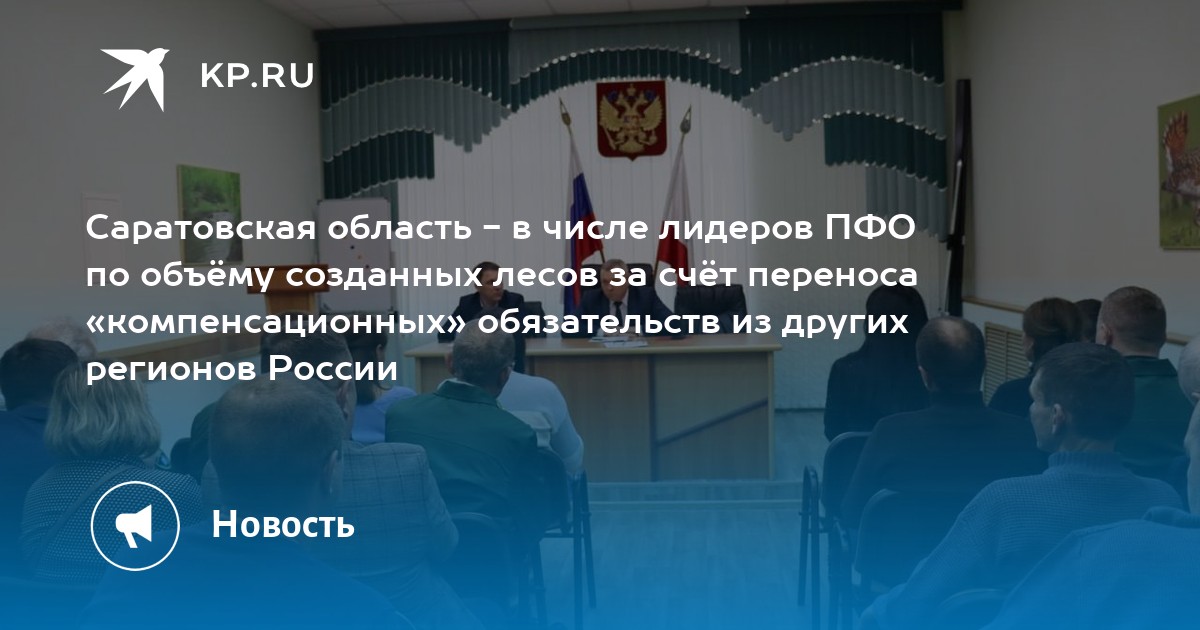 KP.RU

Саратовская область – в числе лидеров ПФО по объёму созданных лесов за счёт переноса «компенсационных» обязательств из других регионов России

Новость